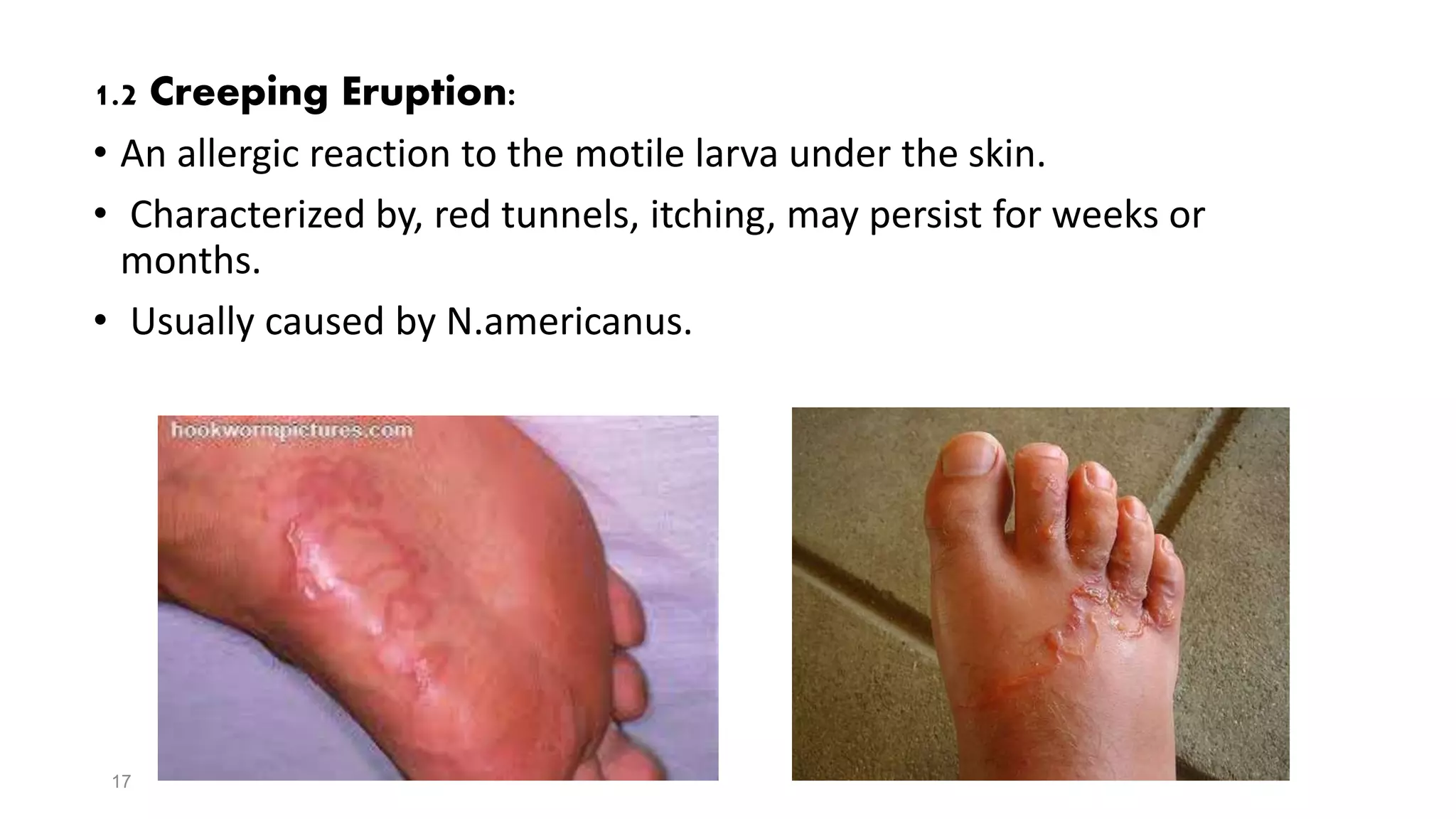 1.2 Creeping Eruption:

• An allergic reaction to the motile larva under the skin.

• Characterized by, red tunnels, itching, may persist for weeks or months.

• Usually caused by N.americanus.

hookwormpictures.com

17